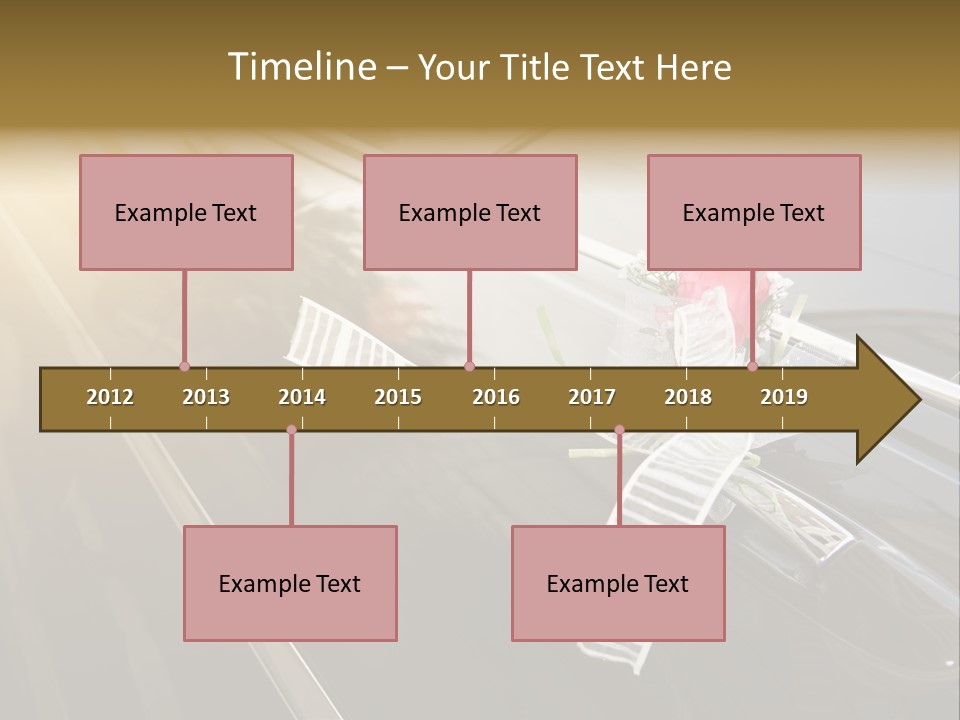 Timeline – Your Title Text Here

Example Text

Example Text

Example Text

2012 2013 2014 2015 2016 2017 2018 2019

Example Text

Example Text